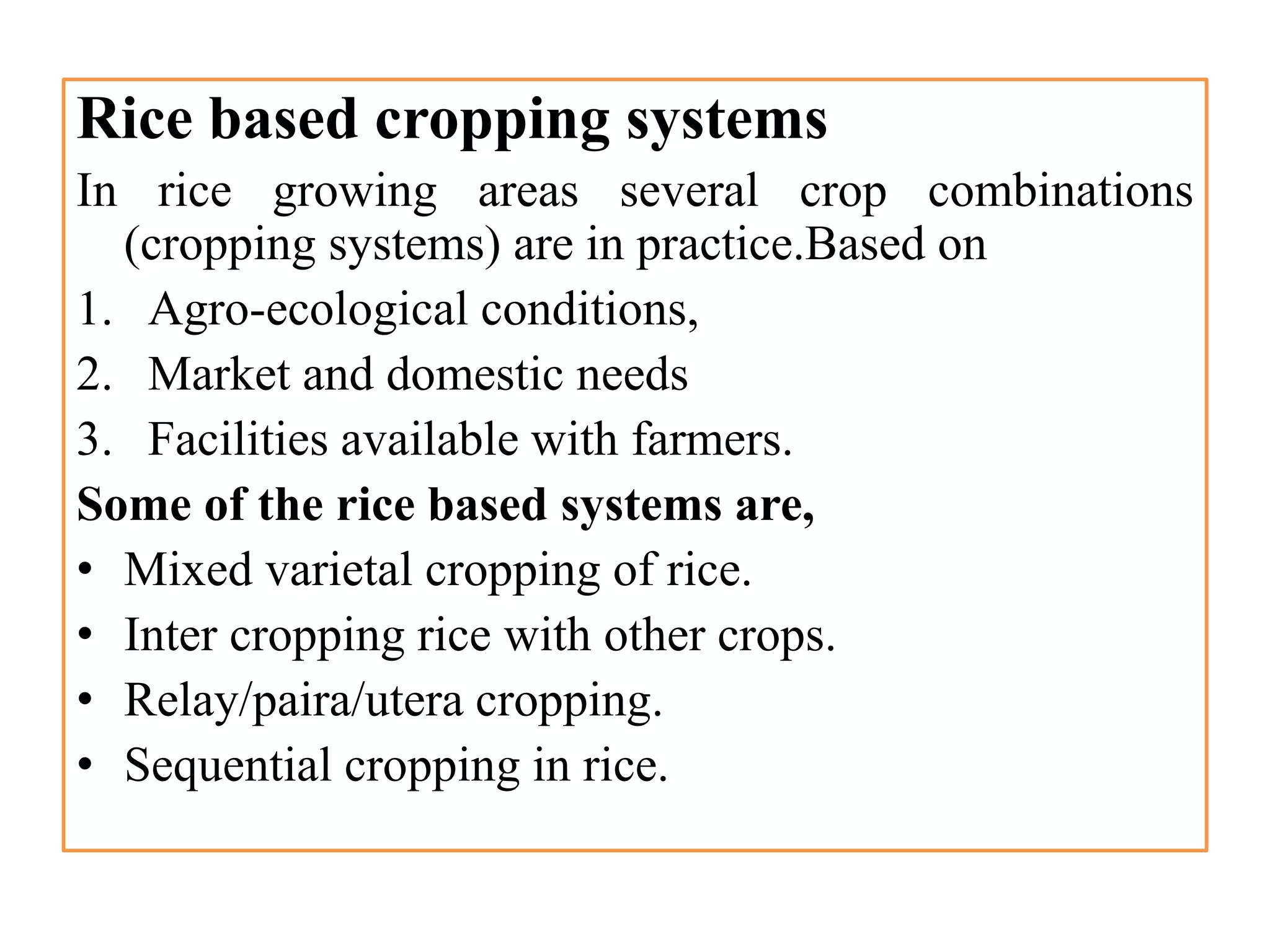 Rice based cropping systems

In rice growing areas several crop combinations (cropping systems) are in practice.Based on

1. Agro-ecological conditions,
2. Market and domestic needs
3. Facilities available with farmers.

Some of the rice based systems are,

• Mixed varietal cropping of rice.
• Inter cropping rice with other crops.
• Relay/paira/utera cropping.
• Sequential cropping in rice.